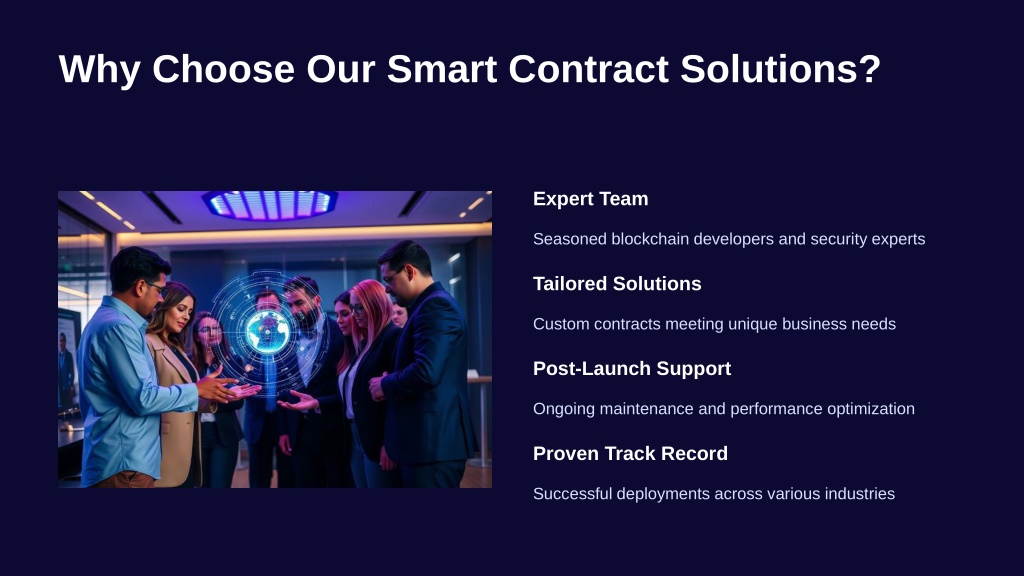 Why Choose Our Smart Contract Solutions?

Expert Team

Seasoned blockchain developers and security experts

Tailored Solutions

Custom contracts meeting unique business needs

Post-Launch Support

Ongoing maintenance and performance optimization

Proven Track Record

Successful deployments across various industries